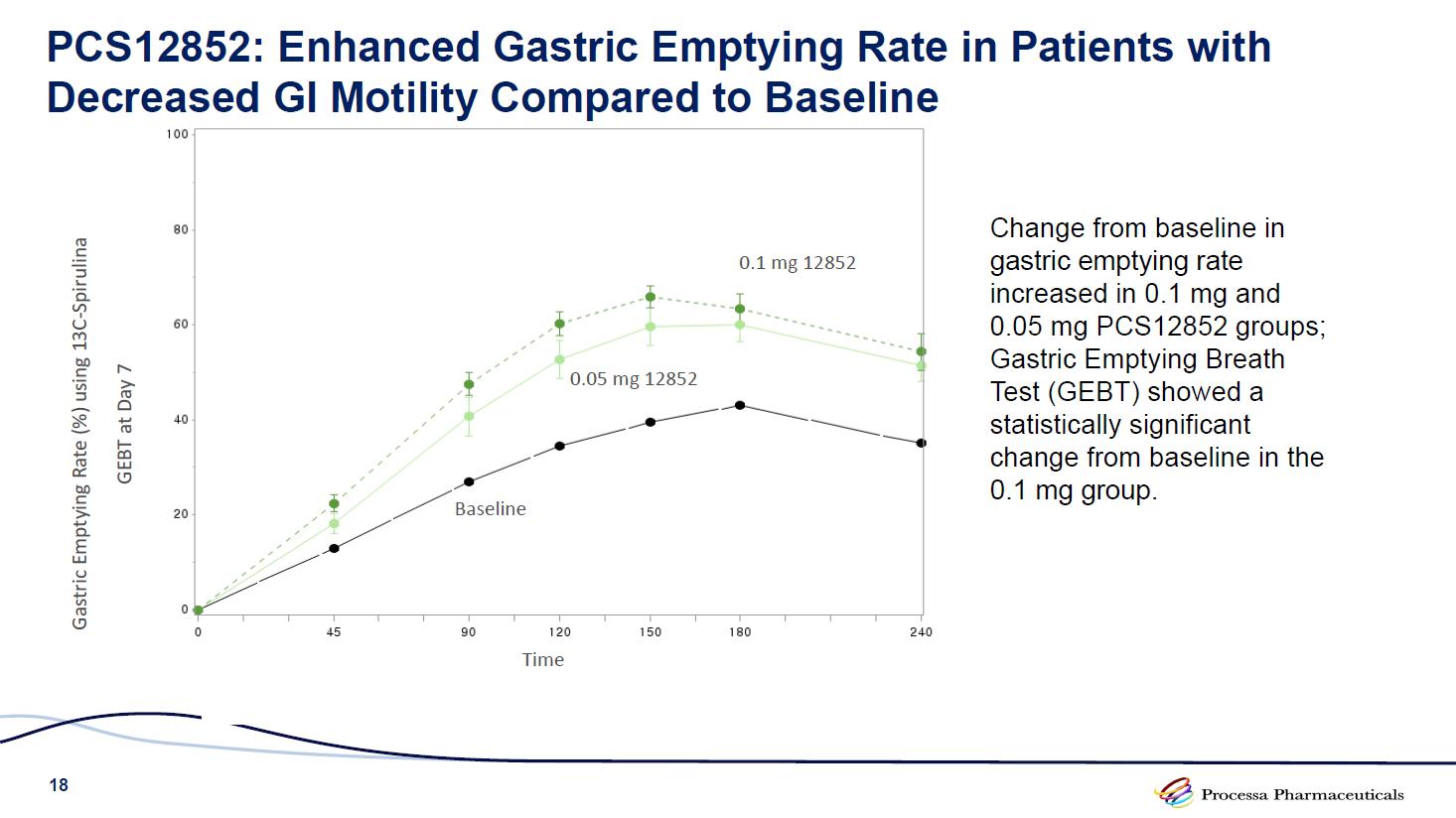 PCS12852: Enhanced Gastric Emptying Rate in Patients with Decreased GI Motility Compared to Baseline

Gastric Emptying Rate (%) using 13C-Spirulina GEBT at Day 7

100
80
60
40
20
0

0.1 mg 12852
0.05 mg 12852
Baseline

0 45 90 120 150 180 240

Time

Change from baseline in gastric emptying rate increased in 0.1 mg and 0.05 mg PCS12852 groups; Gastric Emptying Breath Test (GEBT) showed a statistically significant change from baseline in the 0.1 mg group.

18

Processa Pharmaceuticals